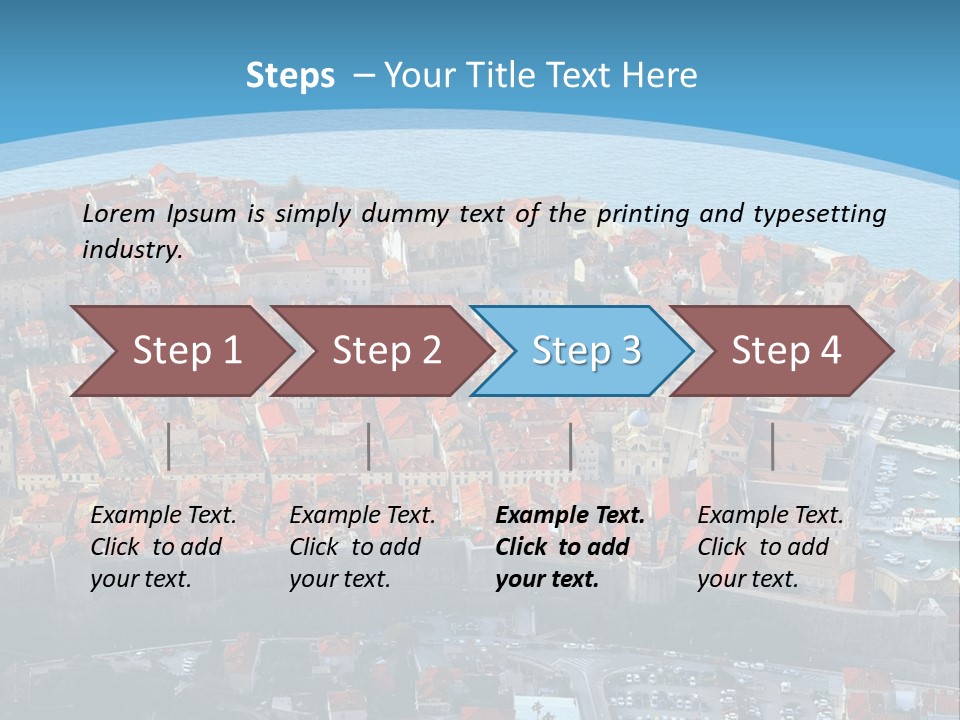 Steps – Your Title Text Here

Lorem Ipsum is simply dummy text of the printing and typesetting industry.

Step 1

Step 2

Step 3

Step 4

Example Text. Click to add your text.

Example Text. Click to add your text.

Example Text. Click to add your text.

Example Text. Click to add your text.